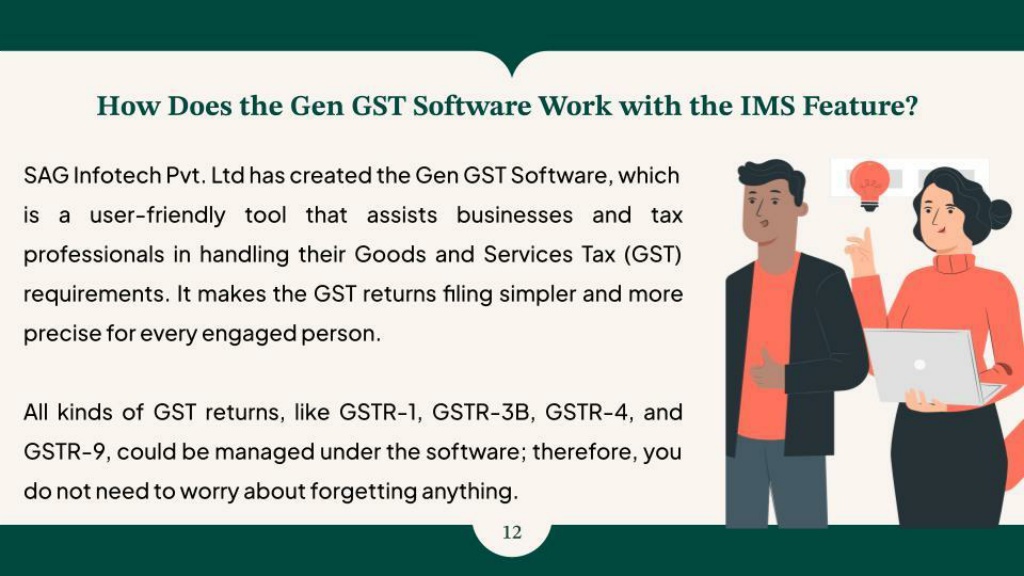 How Does the Gen GST Software Work with the IMS Feature?

SAG Infotech Pvt. Ltd has created the Gen GST Software, which is a user-friendly tool that assists businesses and tax professionals in handling their Goods and Services Tax (GST) requirements. It makes the GST returns filing simpler and more precise for every engaged person.

All kinds of GST returns, like GSTR-1, GSTR-3B, GSTR-4, and GSTR-9, could be managed under the software; therefore, you do not need to worry about forgetting anything.

12